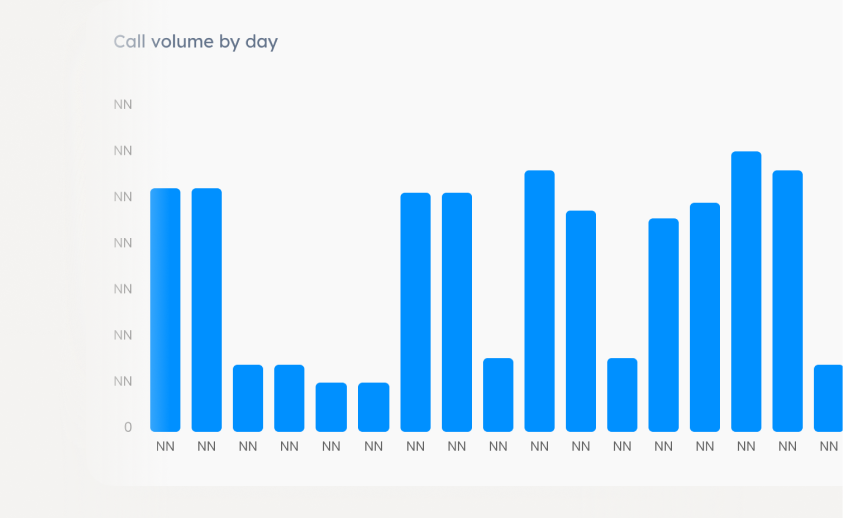 Call volume by day

NN
NN
NN
NN
NN
NN
NN
0

NN NN NN NN NN NN NN NN NN NN NN NN NN NN NN NN NN